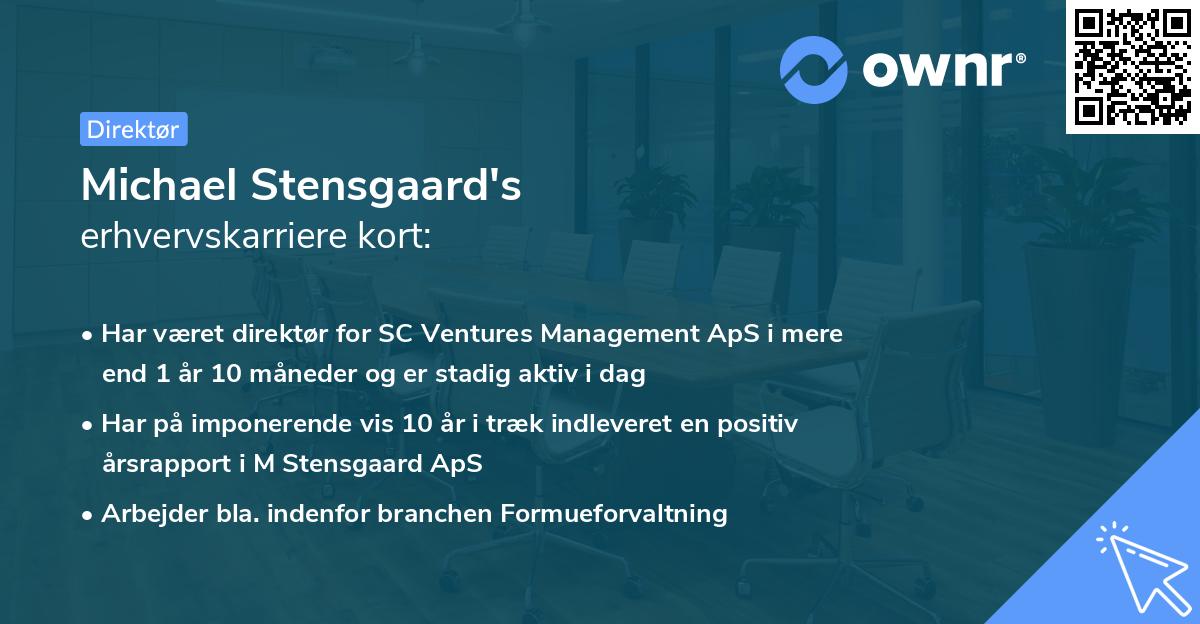 ownr®

Direktør

Michael Stensgaard's
erhvervskarriere kort:

• Har været direktør for SC Ventures Management ApS i mere end 1 år 10 måneder og er stadig aktiv i dag

• Har på imponerende vis 10 år i træk indleveret en positiv årsrapport i M Stensgaard ApS

• Arbejder bla. indenfor branchen Formueforvaltning